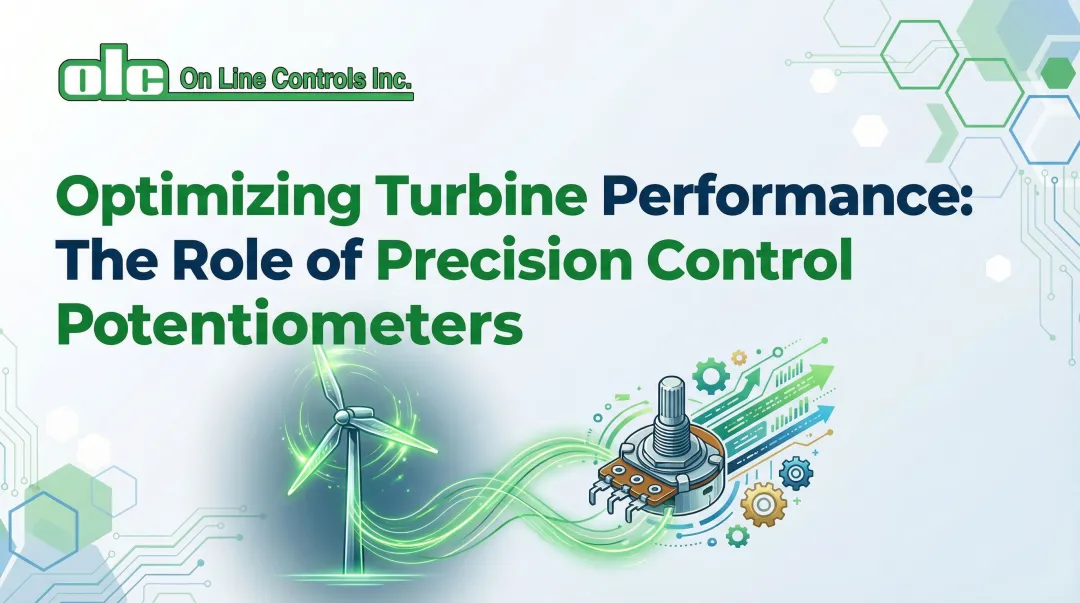 olc On Line Controls Inc.

Optimizing Turbine Performance: The Role of Precision Control Potentiometers